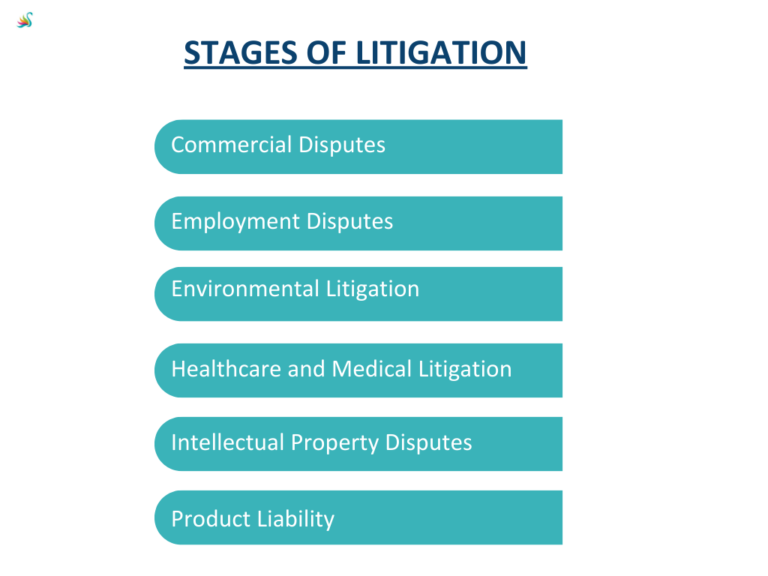 STAGES OF LITIGATION

Commercial Disputes

Employment Disputes

Environmental Litigation

Healthcare and Medical Litigation

Intellectual Property Disputes

Product Liability